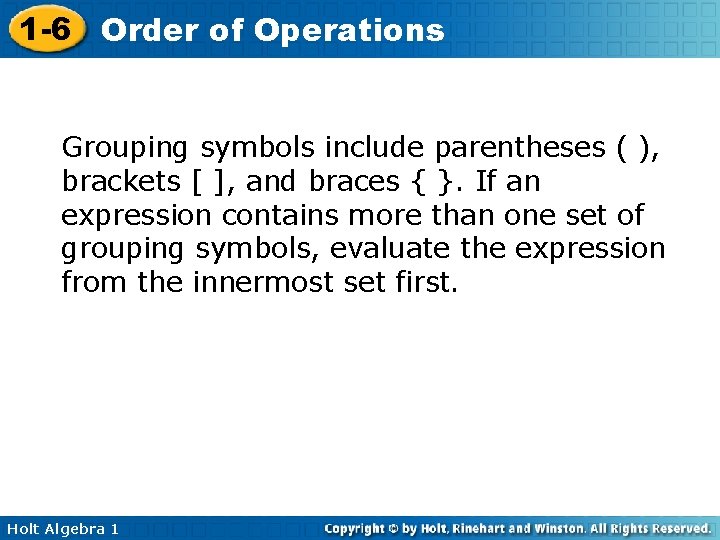 1-6 Order of Operations

Grouping symbols include parentheses ( ), brackets [ ], and braces { }. If an expression contains more than one set of grouping symbols, evaluate the expression from the innermost set first.

Holt Algebra 1

Copyright © by Holt, Rinehart and Winston. All Rights Reserved.